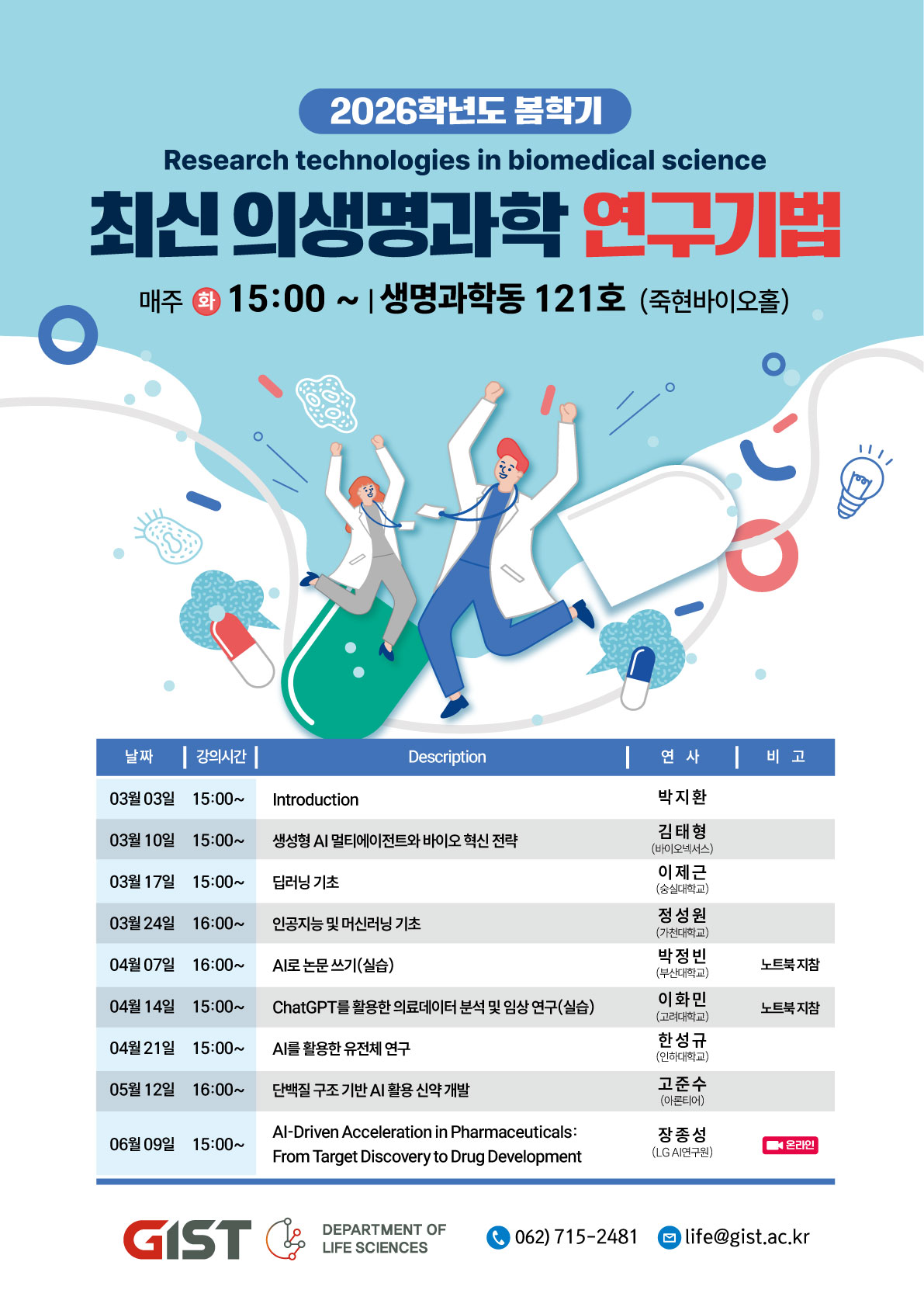 2026학년도 봄학기

Research technologies in biomedical science

최신 의생명과학 연구기법

매주 화 15:00 ~ | 생명과학동 121호 (죽현바이오홀)

| 날짜 | 강의시간 | Description | 연 사 | 비 고 |
|---|---|---|---|---|
| 03월 03일 | 15:00~ | Introduction | 박지환 | |
| 03월 10일 | 15:00~ | 생성형 AI 멀티에이전트와 바이오 혁신 전략 | 김태형 (바이오넥서스) | |
| 03월 17일 | 15:00~ | 딥러닝 기초 | 이제근 (숭실대학교) | |
| 03월 24일 | 16:00~ | 인공지능 및 머신러닝 기초 | 정성원 (가천대학교) | |
| 04월 07일 | 16:00~ | AI로 논문 쓰기(실습) | 박정빈 (부산대학교) | 노트북 지참 |
| 04월 14일 | 15:00~ | ChatGPT를 활용한 의료데이터 분석 및 임상 연구(실습) | 이화민 (고려대학교) | 노트북 지참 |
| 04월 21일 | 15:00~ | AI를 활용한 유전체 연구 | 한성규 (인하대학교) | |
| 05월 12일 | 16:00~ | 단백질 구조 기반 AI 활용 신약 개발 | 고준수 (아론티어) | |
| 06월 09일 | 15:00~ | AI-Driven Acceleration in Pharmaceuticals: From Target Discovery to Drug Development | 장종성 (LG AI연구원) | 온라인 |

GIST DEPARTMENT OF LIFE SCIENCES

062) 715-2481 life@gist.ac.kr